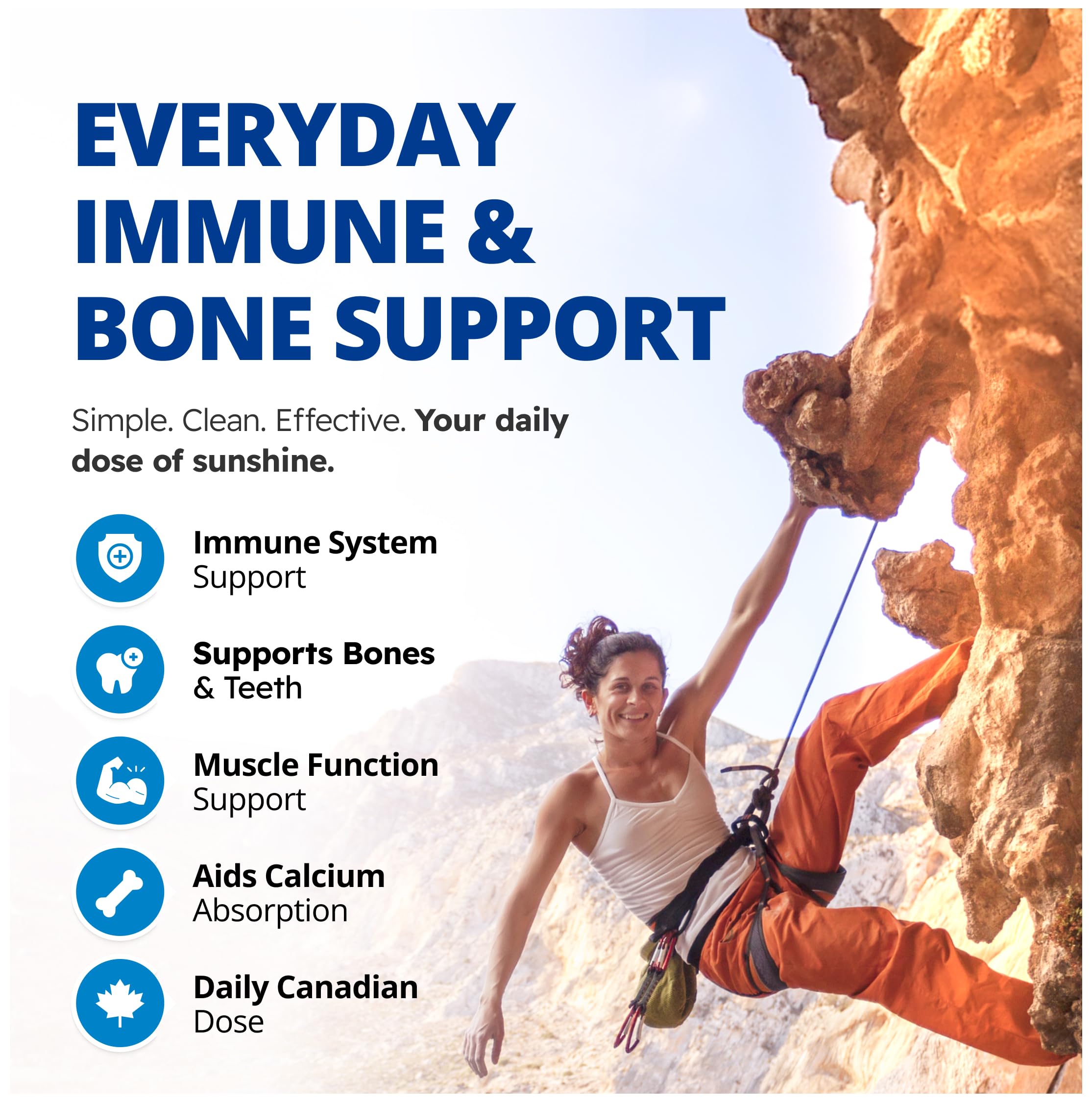 EVERYDAY IMMUNE & BONE SUPPORT

Simple. Clean. Effective. Your daily dose of sunshine.

Immune System Support

Supports Bones & Teeth

Muscle Function Support

Aids Calcium Absorption

Daily Canadian Dose